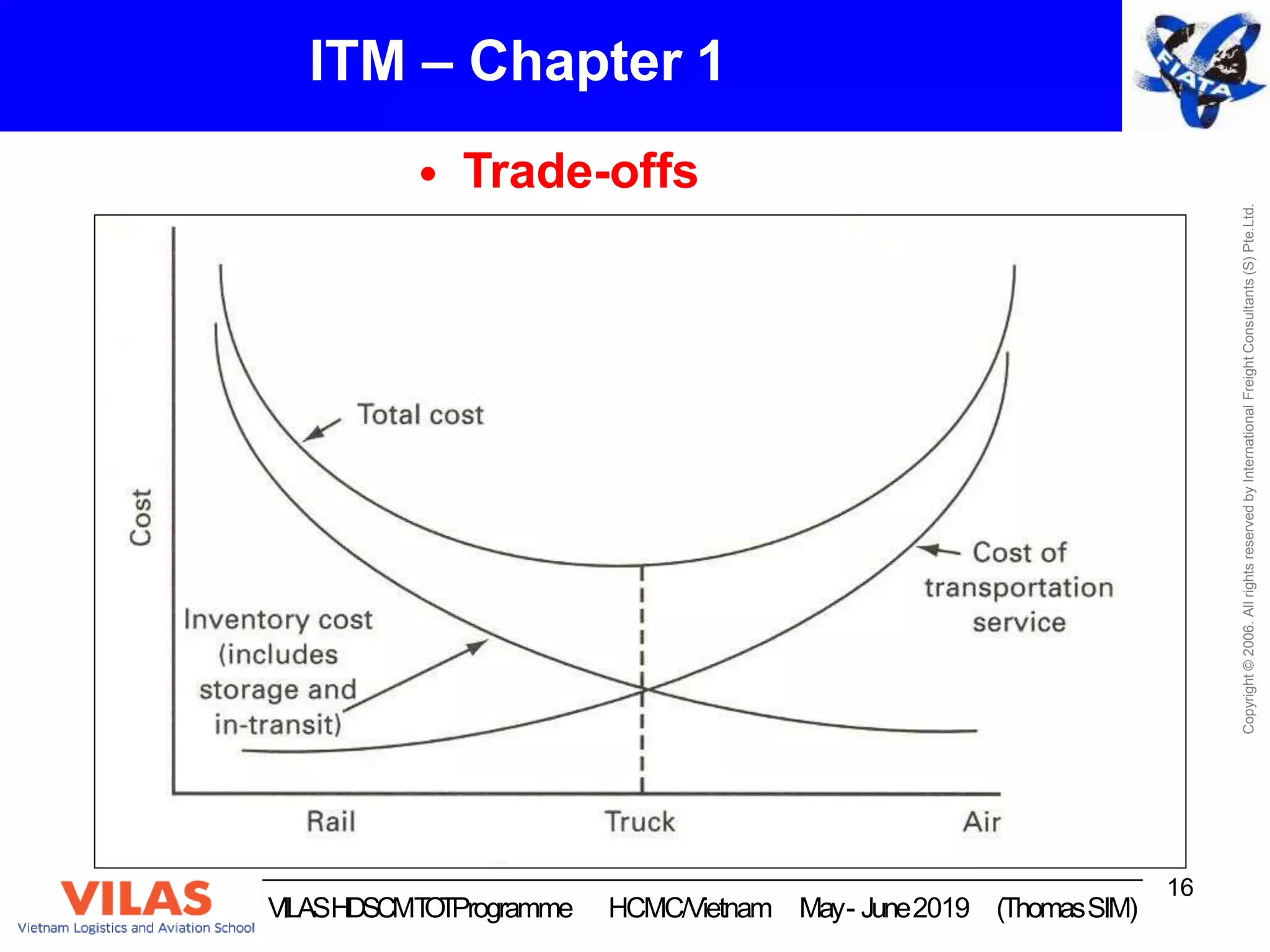 ITM – Chapter 1

FIATA

• Trade-offs

Cost

Total cost

Cost of transportation service

Inventory cost (includes storage and in-transit)

Rail

Truck

Air

Copyright © 2006. All rights reserved by International Freight Consultants (S) Pte.Ltd.

VILAS
Vietnam Logistics and Aviation School

VILAS HDSCM TOT Programme HCMC/Vietnam May - June 2019 (Thomas SIM)

16